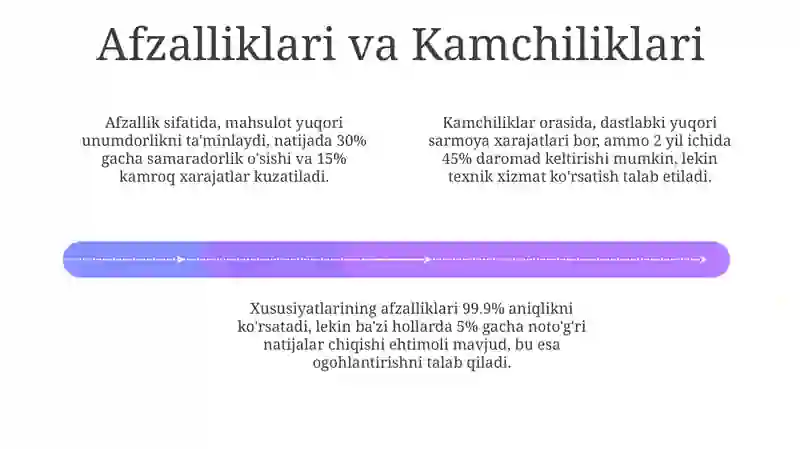 Afzalliklari va Kamchiliklari

Afzallik sifatida, mahsulot yuqori unumdorlikni ta'minlaydi, natijada 30% gacha samaradorlik o'sishi va 15% kamroq xarajatlar kuzatiladi.

Kamchiliklar orasida, dastlabki yuqori sarmoya xarajatlari bor, ammo 2 yil ichida 45% daromad keltirishi mumkin, lekin texnik xizmat ko'rsatish talab etiladi.

Xususiyatlarining afzalliklari 99.9% aniqlikni ko'rsatadi, lekin ba'zi hollarda 5% gacha noto'g'ri natijalar chiqishi ehtimoli mavjud, bu esa ogohlantirishni talab qiladi.